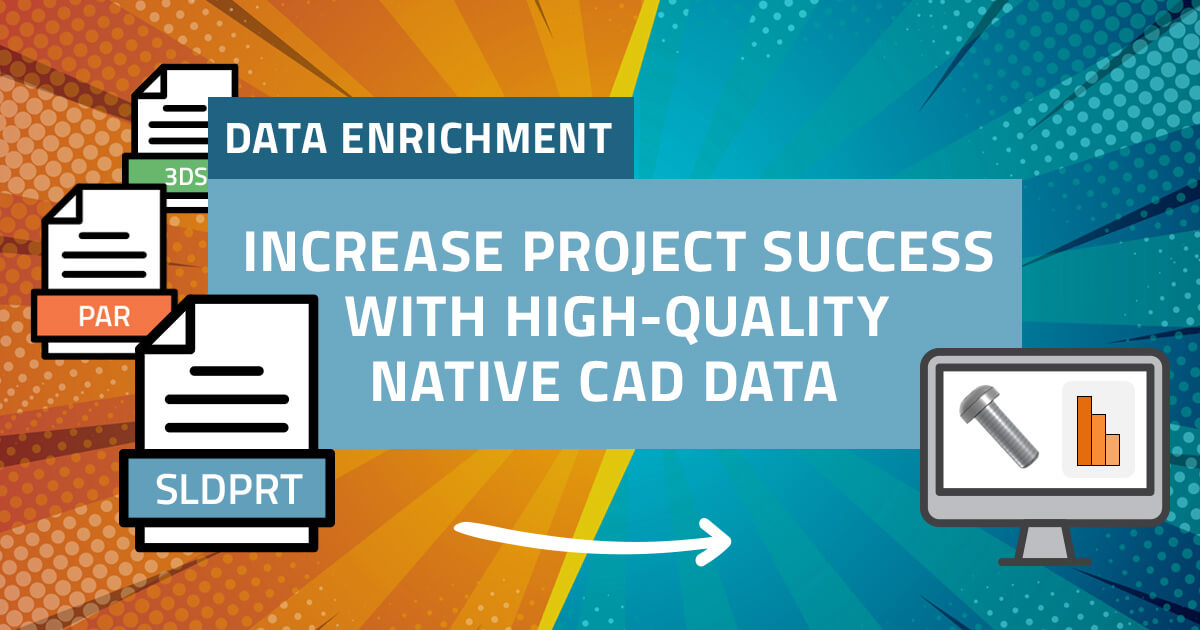 3DS

PAR

SLDPRT

DATA ENRICHMENT

INCREASE PROJECT SUCCESS WITH HIGH-QUALITY NATIVE CAD DATA